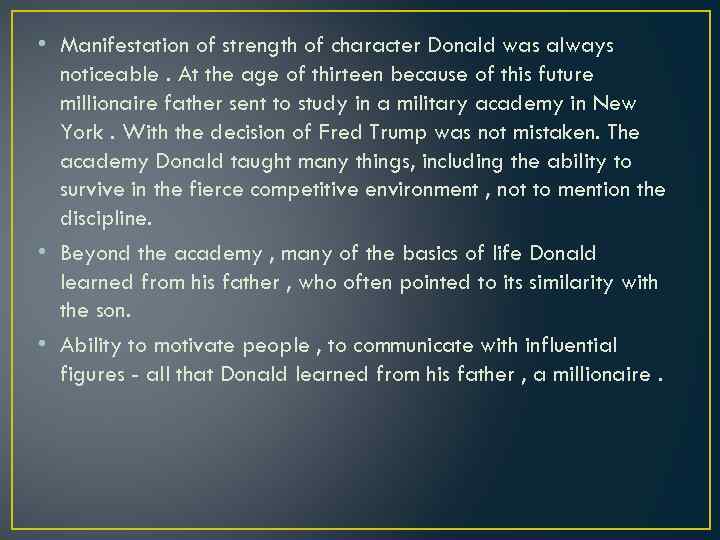 • Manifestation of strength of character Donald was always noticeable . At the age of thirteen because of this future millionaire father sent to study in a military academy in New York . With the decision of Fred Trump was not mistaken. The academy Donald taught many things, including the ability to survive in the fierce competitive environment , not to mention the discipline.

• Beyond the academy , many of the basics of life Donald learned from his father , who often pointed to its similarity with the son.

• Ability to motivate people , to communicate with influential figures - all that Donald learned from his father , a millionaire .